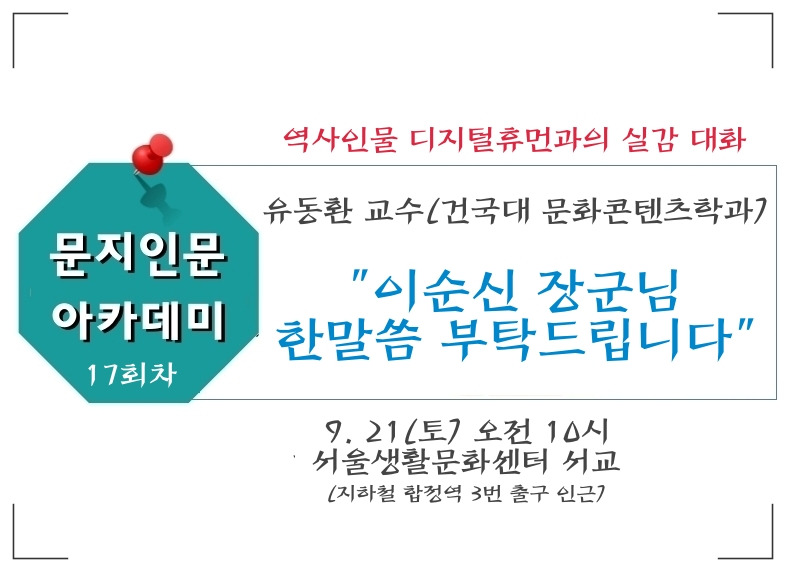 역사인물 디지털휴먼과의 실감 대화

문지인문
아카데미
17회차

유동환 교수(건국대 문화콘텐츠학과)

"이순신 장군님
한말씀 부탁드립니다"

9. 21(토) 오전 10시
서울생활문화센터 서교
(지하철 합정역 3번 출구 인근)